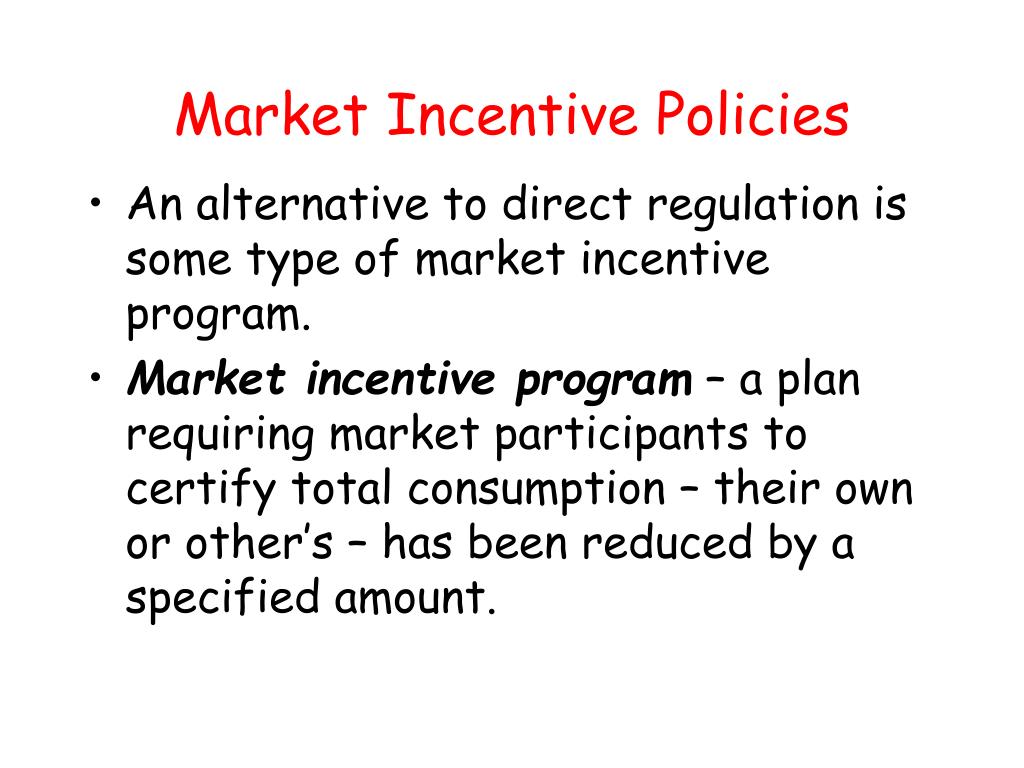 Market Incentive Policies

• An alternative to direct regulation is some type of market incentive program.

• Market incentive program – a plan requiring market participants to certify total consumption – their own or other's – has been reduced by a specified amount.